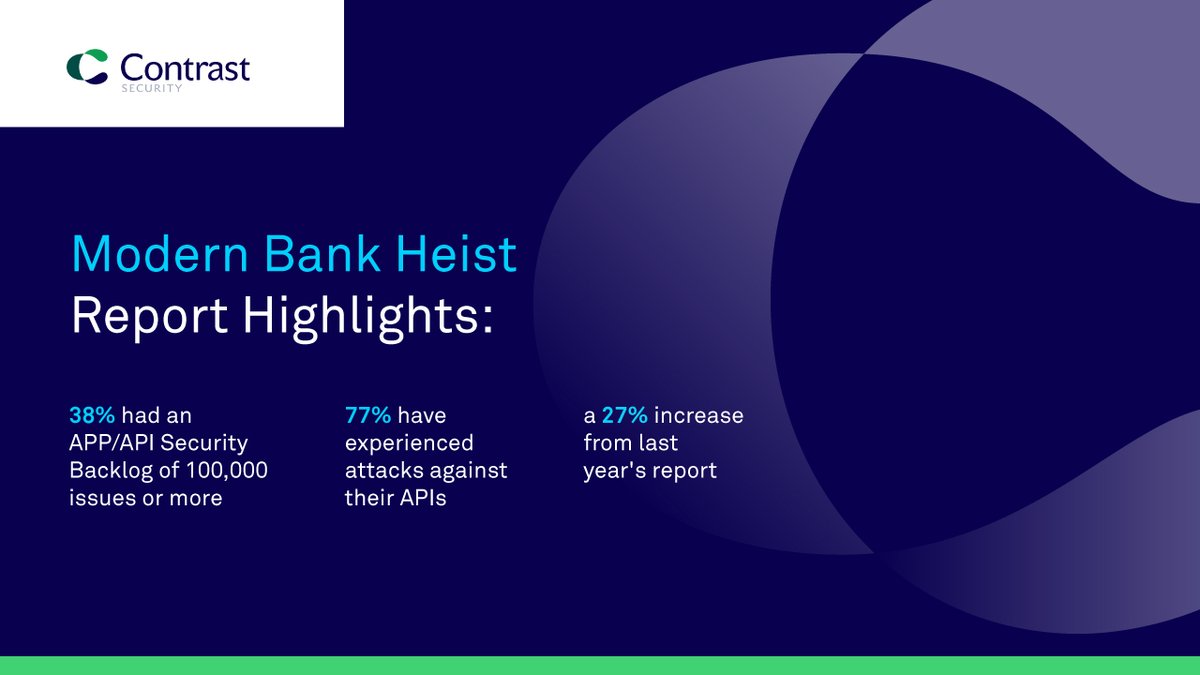 Contrast
SECURITY

Modern Bank Heist
Report Highlights:

38% had an APP/API Security Backlog of 100,000 issues or more

77% have experienced attacks against their APIs

a 27% increase from last year's report